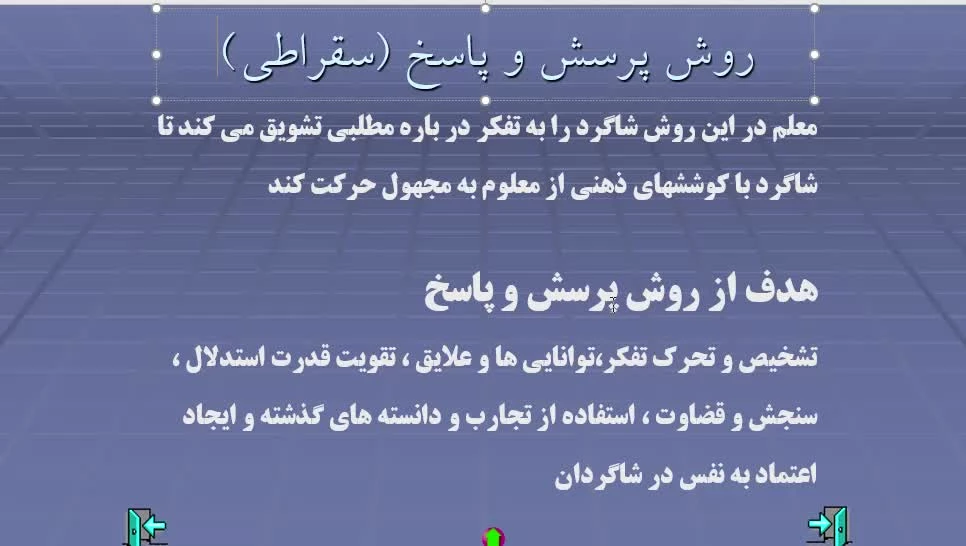 روش پرسش و پاسخ (سقراطی)

معلم در این روش شاگرد را به تفکر در باره مطلبی تشویق می کند تا شاگرد با کوششهای ذهنی از معلوم به مجهول حرکت کند

هدف از روش پرسش و پاسخ

تشخیص و تحرک تفکر،توانایی ها و علایق ، تقویت قدرت استدلال ، سنجش و قضاوت ، استفاده از تجارب و دانسته های گذشته و ایجاد اعتماد به نفس در شاگردان